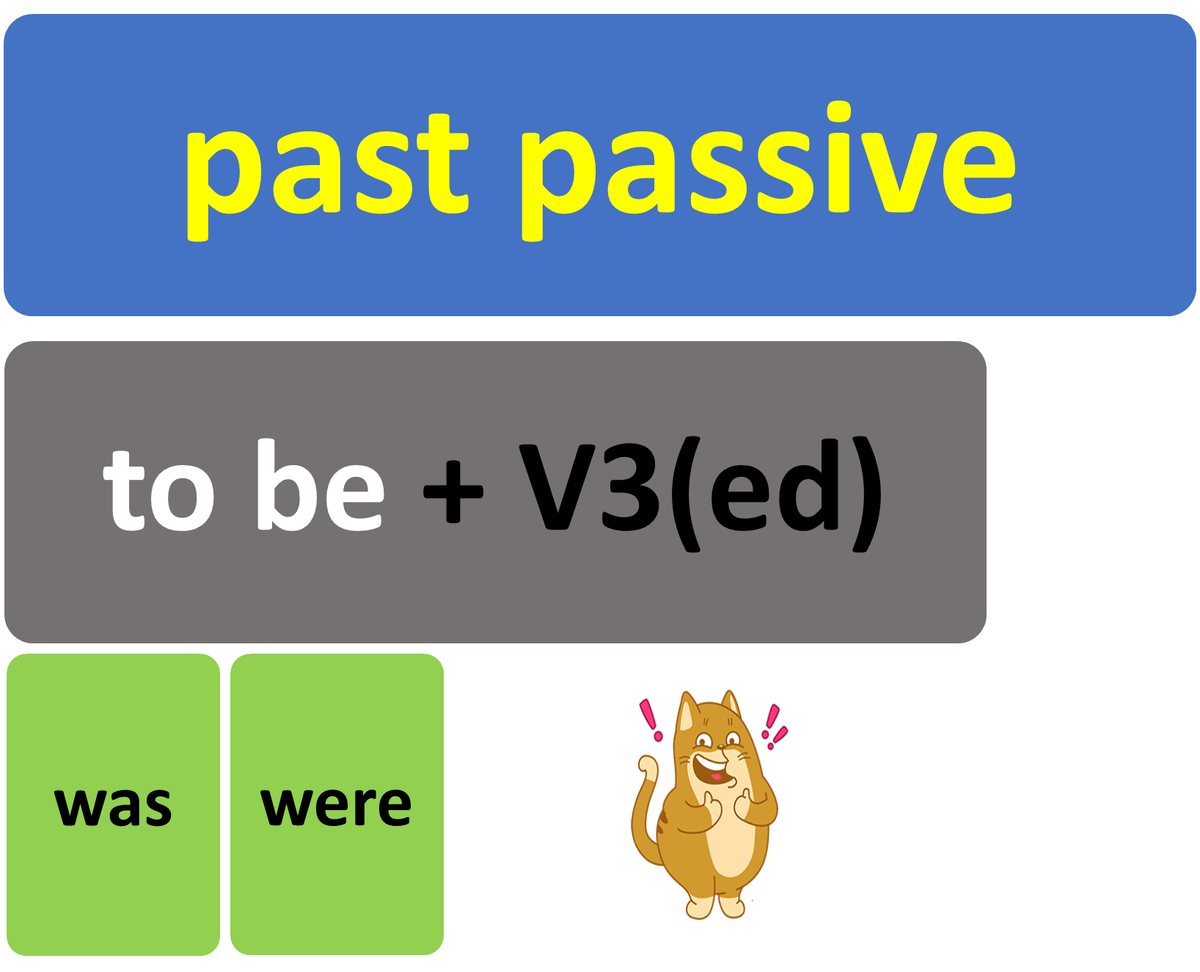 past passive

to be + V3(ed)

was

were